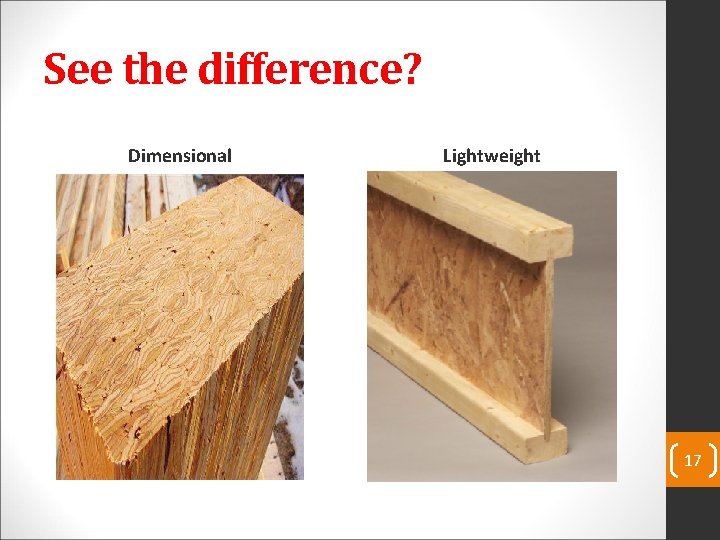 See the difference?

Dimensional

Lightweight

17